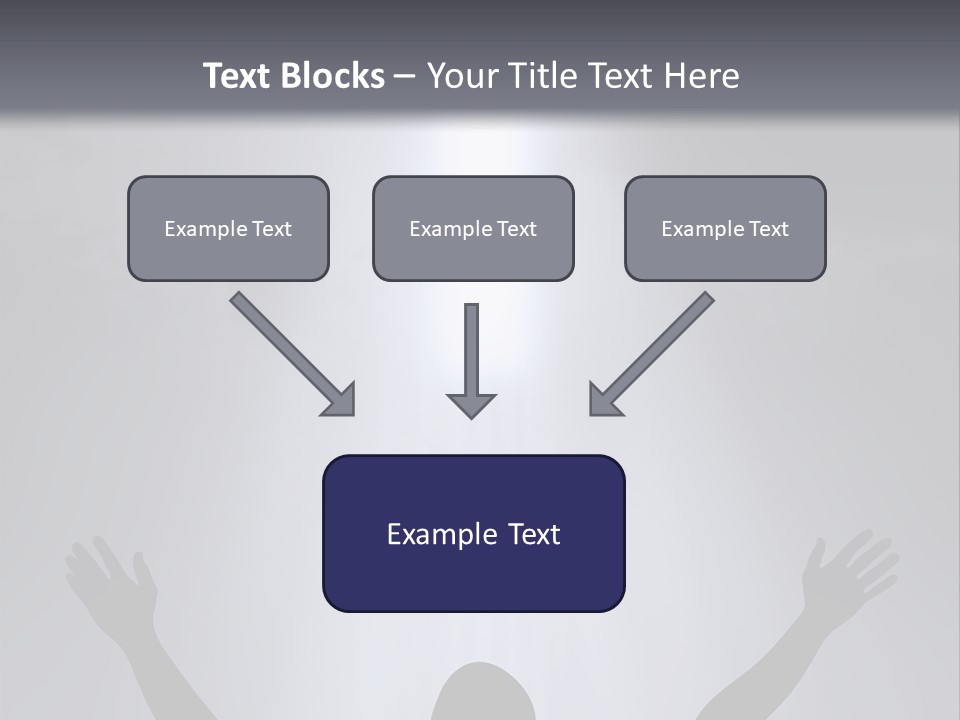 Text Blocks – Your Title Text Here

Example Text

Example Text

Example Text

Example Text